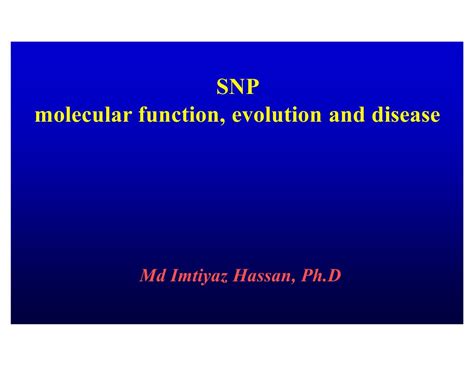 SNP
molecular function, evolution and disease

Md Imtiyaz Hassan, Ph.D